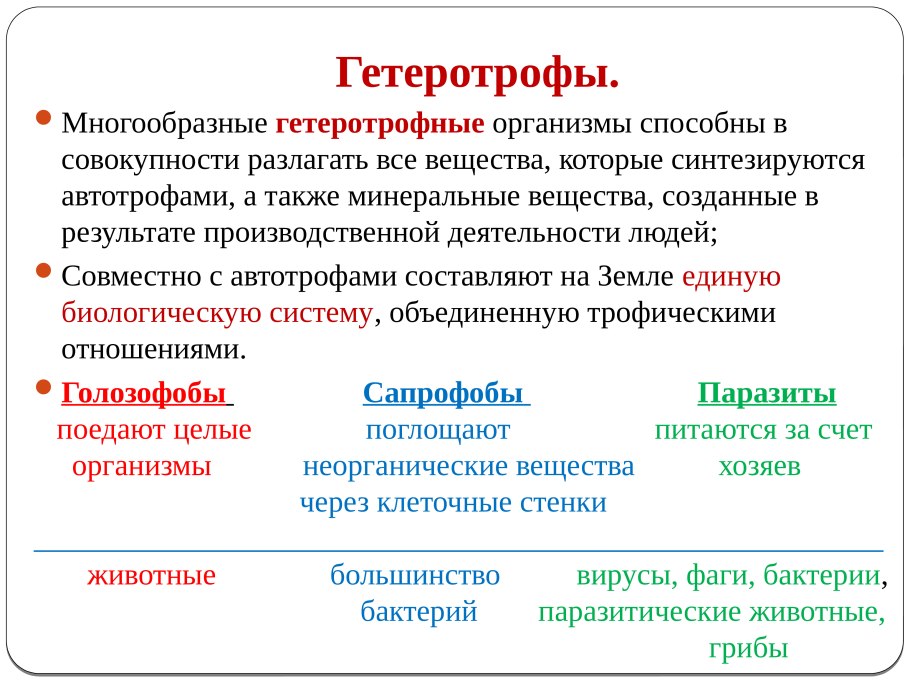 Гетеротрофы.

Многообразные гетеротрофные организмы способны в совокупности разлагать все вещества, которые синтезируются автотрофами, а также минеральные вещества, созданные в результате производственной деятельности людей;

Совместно с автотрофами составляют на Земле единую биологическую систему, объединенную трофическими отношениями.

Голозофобы поедают целые организмы

Сапрофобы поглощают неорганические вещества через клеточные стенки

Паразиты питаются за счет хозяев

животные

большинство бактерий

вирусы, фаги, бактерии, паразитические животные, грибы